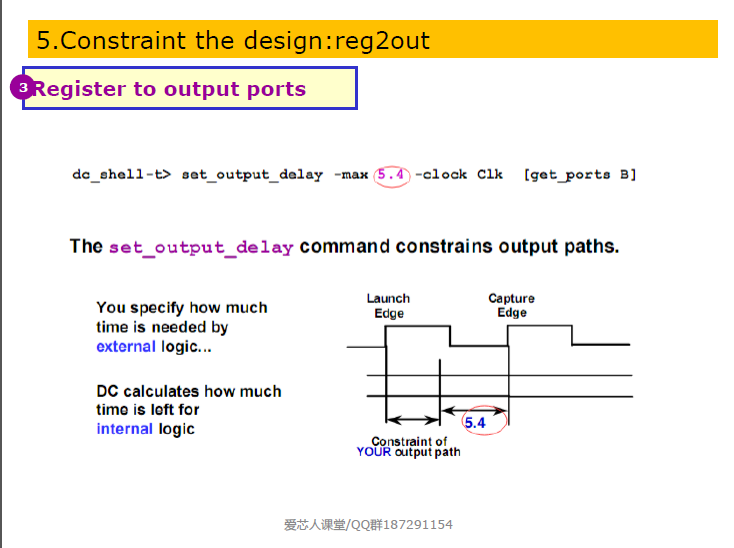 5.Constraint the design:reg2out

3 Register to output ports

dc_shell-t> set_output_delay -max 5.4 -clock Clk [get_ports B]

The set_output_delay command constrains output paths.

You specify how much time is needed by external logic...

DC calculates how much time is left for internal logic

Launch Edge

Capture Edge

5.4

Constraint of YOUR output path

爱芯人课堂/QQ群187291154